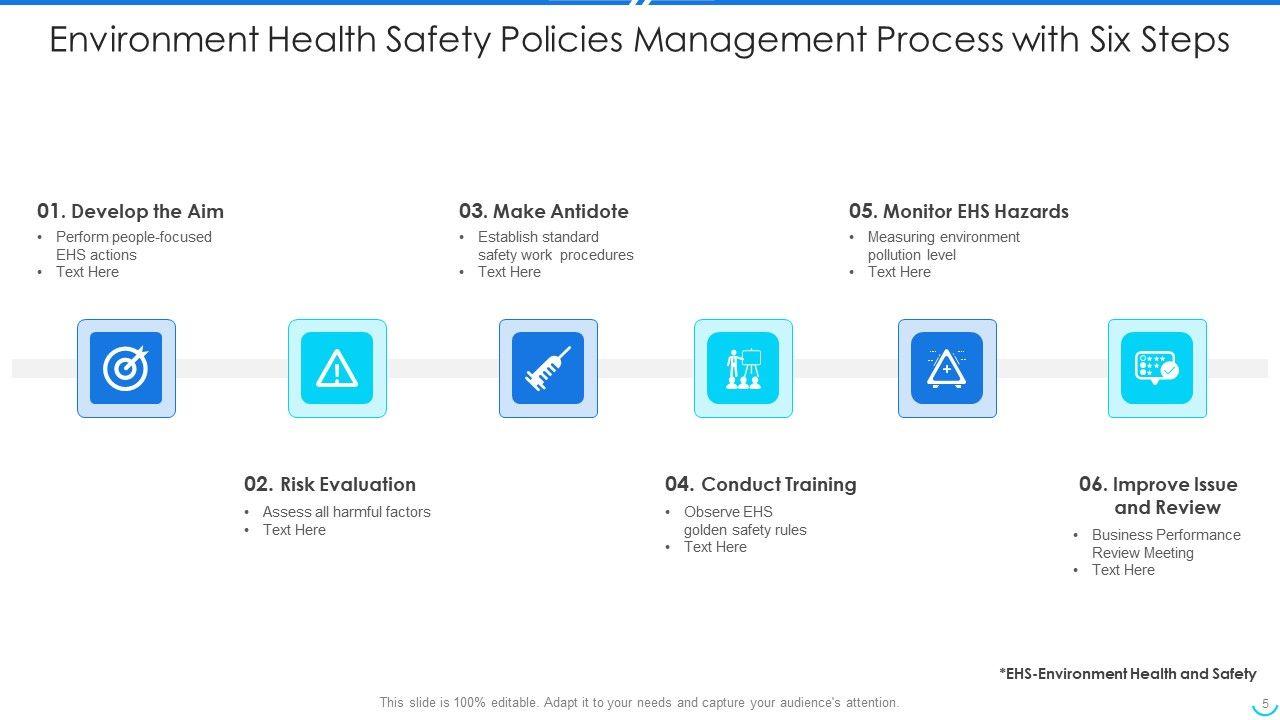 Environment Health Safety Policies Management Process with Six Steps

01. Develop the Aim
• Perform people-focused EHS actions
• Text Here

03. Make Antidote
• Establish standard safety work procedures
• Text Here

05. Monitor EHS Hazards
• Measuring environment pollution level
• Text Here

02. Risk Evaluation
• Assess all harmful factors
• Text Here

04. Conduct Training
• Observe EHS golden safety rules
• Text Here

06. Improve Issue and Review
• Business Performance Review Meeting
• Text Here

*EHS-Environment Health and Safety

This slide is 100% editable. Adapt it to your needs and capture your audience's attention.

5